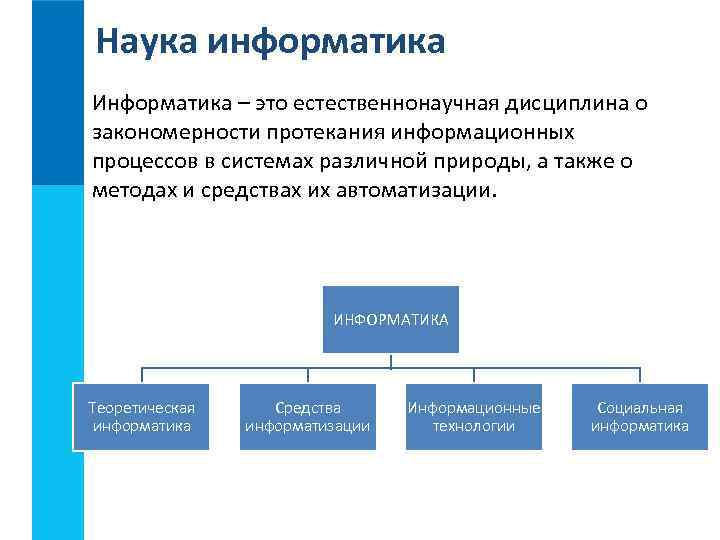 Наука информатика

Информатика – это естественнонаучная дисциплина о закономерности протекания информационных процессов в системах различной природы, а также о методах и средствах их автоматизации.

ИНФОРМАТИКА

Теоретическая информатика

Средства информатизации

Информационные технологии

Социальная информатика